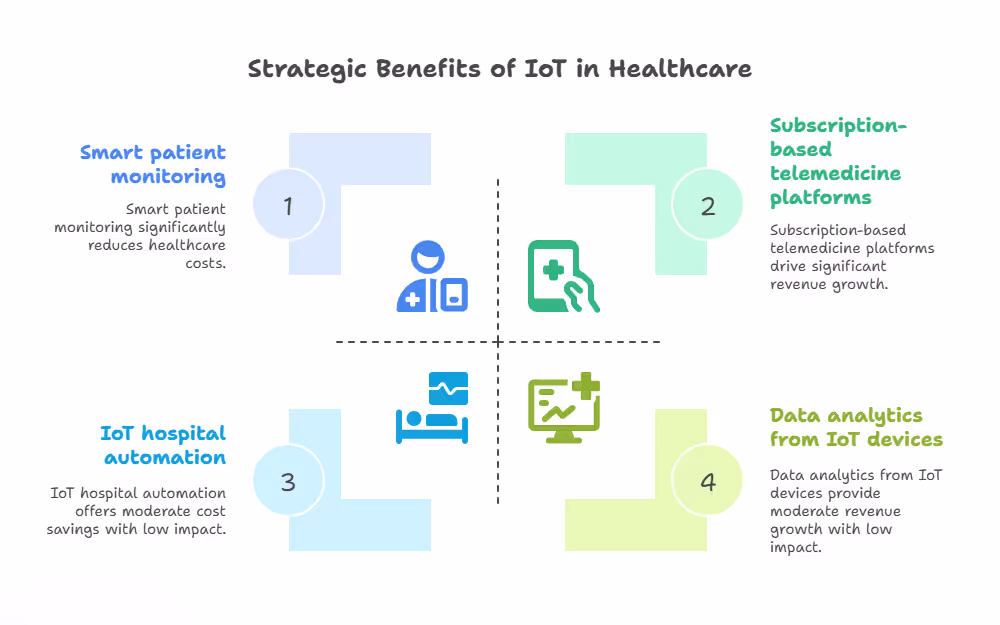 Strategic Benefits of IoT in Healthcare

Smart patient monitoring

Smart patient monitoring significantly reduces healthcare costs.

1

Subscription-based telemedicine platforms

Subscription-based telemedicine platforms drive significant revenue growth.

2

IoT hospital automation

IoT hospital automation offers moderate cost savings with low impact.

3

Data analytics from IoT devices

Data analytics from IoT devices provide moderate revenue growth with low impact.

4